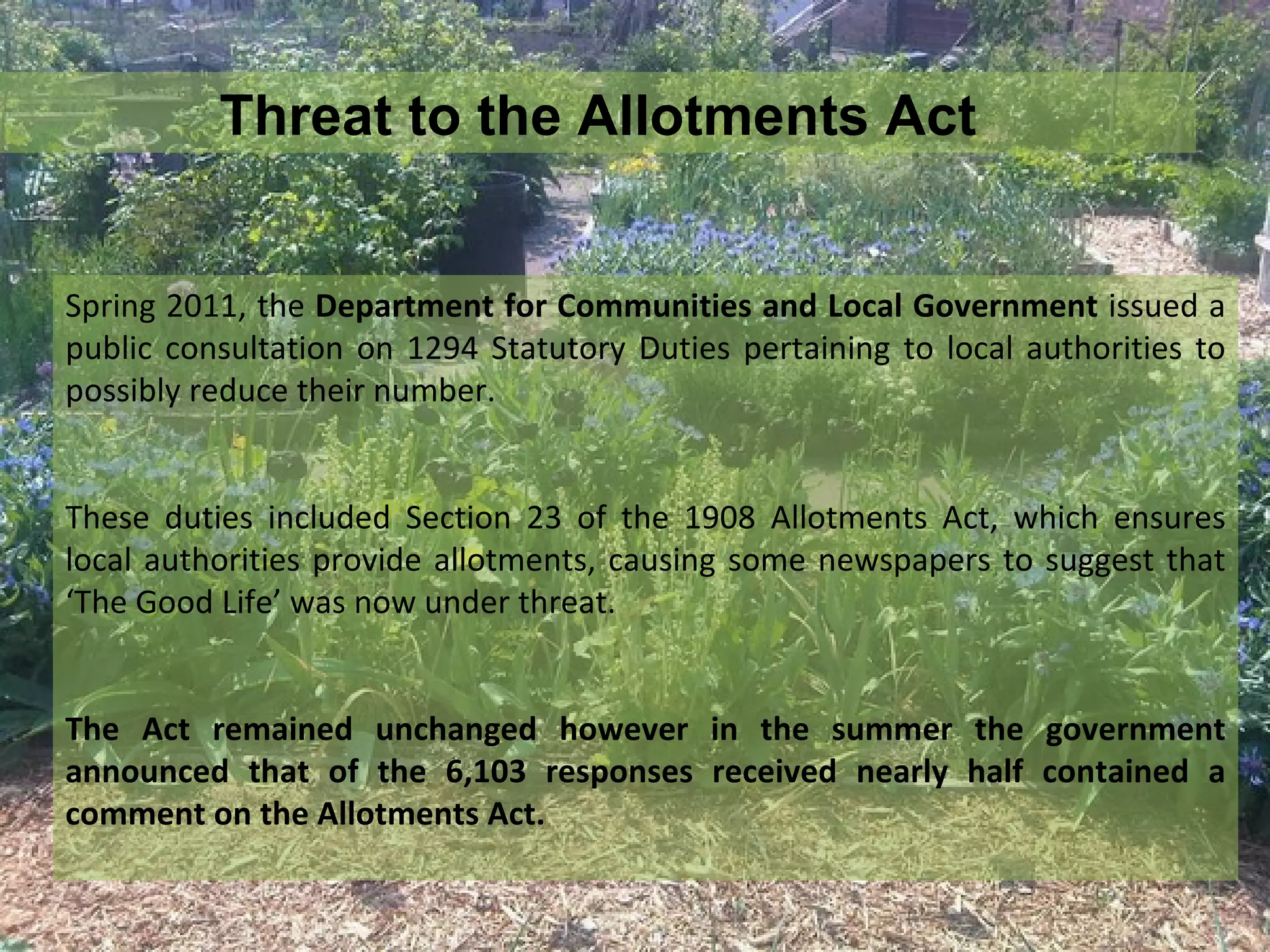 Threat to the Allotments Act

Spring 2011, the Department for Communities and Local Government issued a public consultation on 1294 Statutory Duties pertaining to local authorities to possibly reduce their number.

These duties included Section 23 of the 1908 Allotments Act, which ensures local authorities provide allotments, causing some newspapers to suggest that ‘The Good Life’ was now under threat.

The Act remained unchanged however in the summer the government announced that of the 6,103 responses received nearly half contained a comment on the Allotments Act.